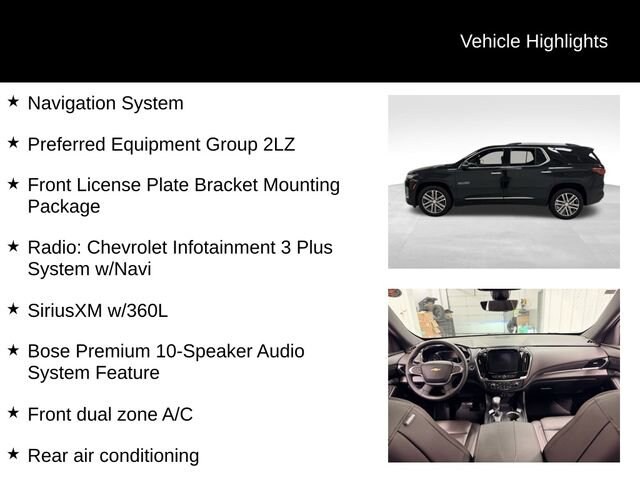 Vehicle Highlights

★ Navigation System

★ Preferred Equipment Group 2LZ

★ Front License Plate Bracket Mounting Package

★ Radio: Chevrolet Infotainment 3 Plus System w/Navi

★ SiriusXM w/360L

★ Bose Premium 10-Speaker Audio System Feature

★ Front dual zone A/C

★ Rear air conditioning